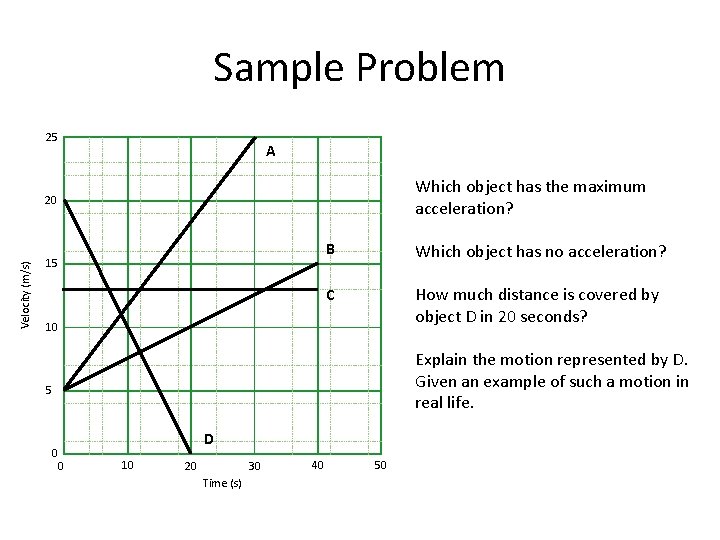 Sample Problem

25
20
15
10
5
0
Velocity (m/s)
0 10 20 30 40 50
Time (s)
A
B
C
D

Which object has the maximum acceleration?

Which object has no acceleration?

How much distance is covered by object D in 20 seconds?

Explain the motion represented by D. Given an example of such a motion in real life.